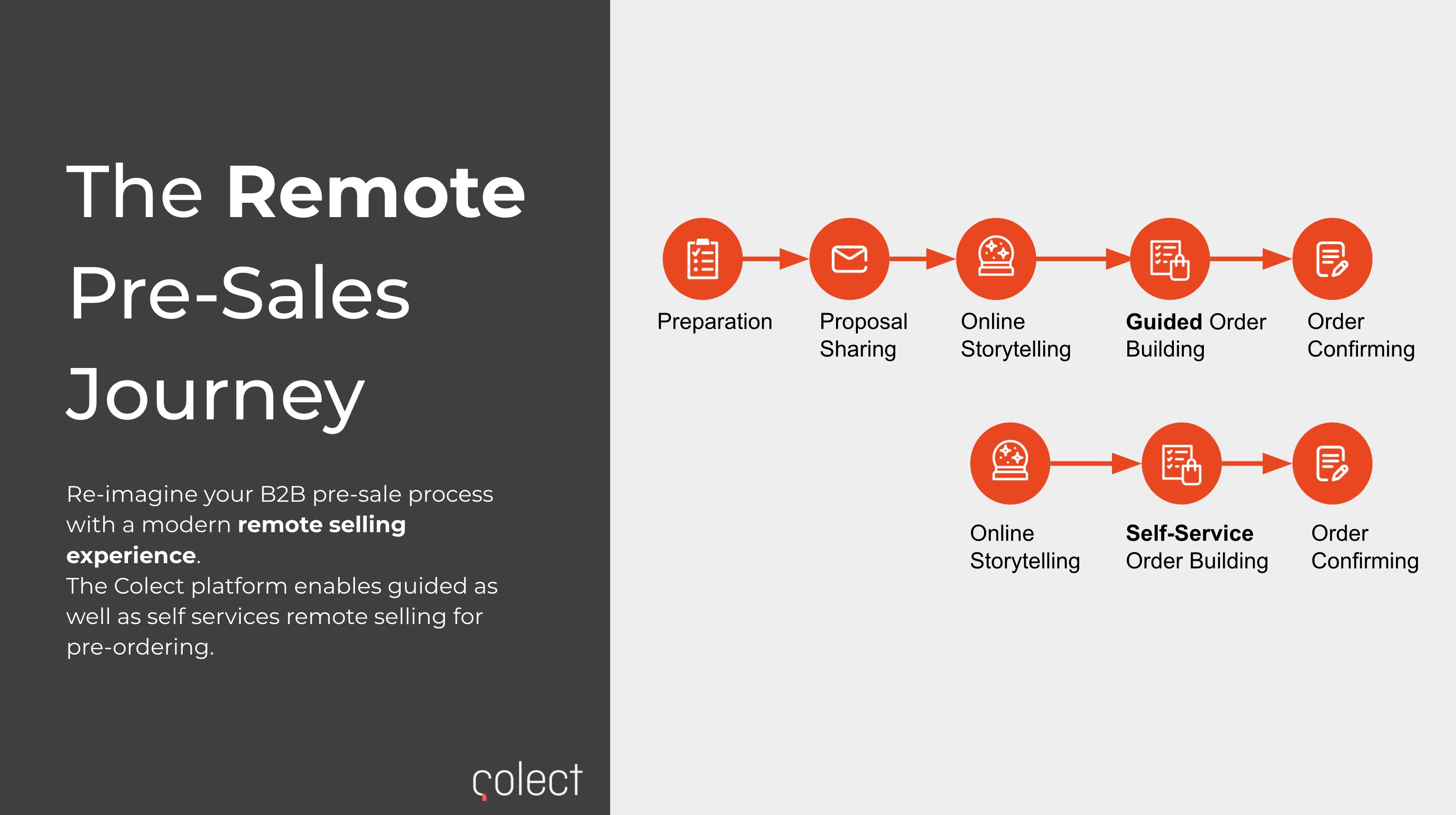 The Remote Pre-Sales Journey

Re-imagine your B2B pre-sale process with a modern remote selling experience.
The Colect platform enables guided as well as self services remote selling for pre-ordering.

colect

Preparation

Proposal Sharing

Online Storytelling

Guided Order Building

Order Confirming

Online Storytelling

Self-Service Order Building

Order Confirming